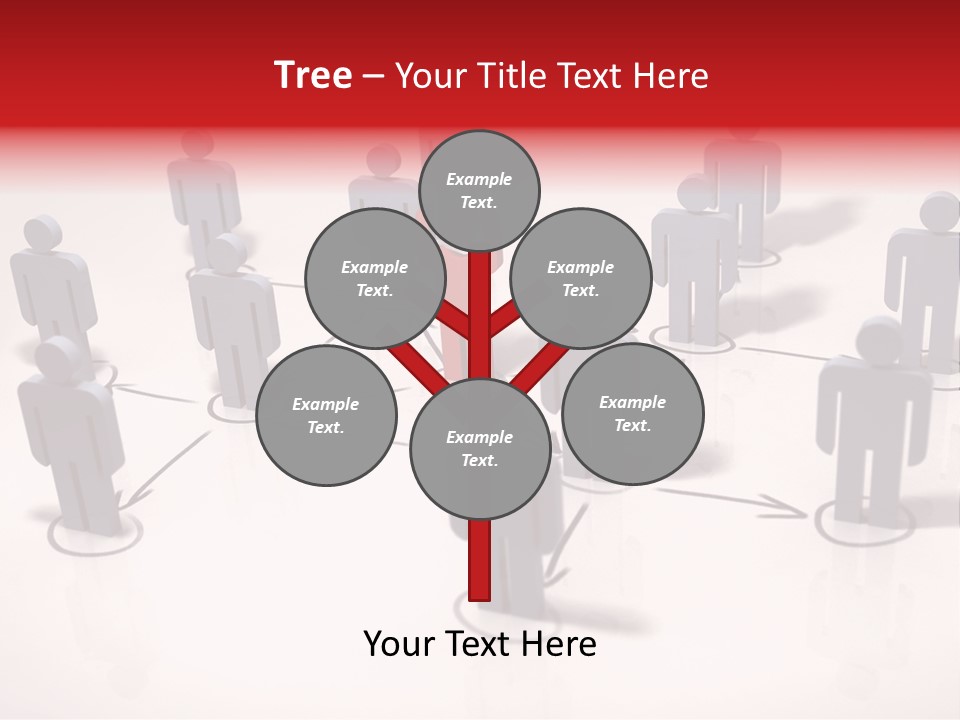 Tree – Your Title Text Here

Example Text.

Example Text.

Example Text.

Example Text.

Example Text.

Example Text.

Your Text Here